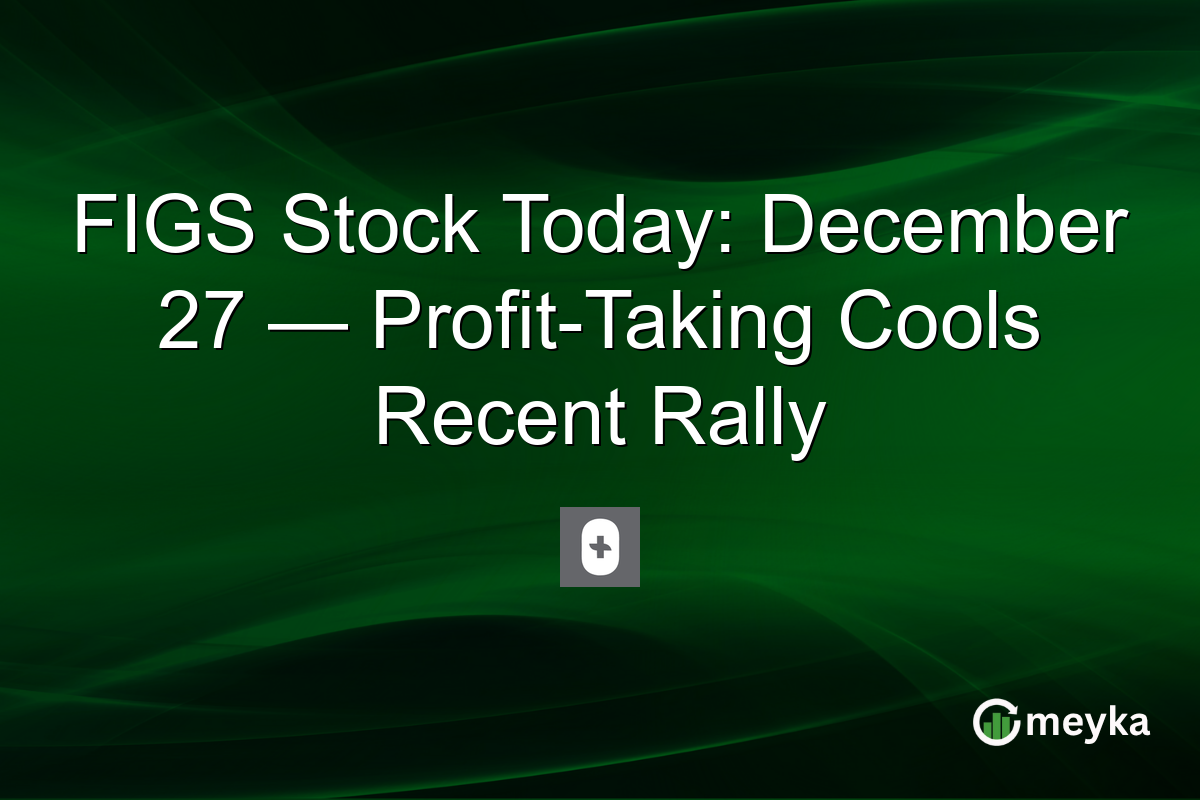 FIGS Stock Today: December 27 — Profit-Taking Cools Recent Rally

meyka